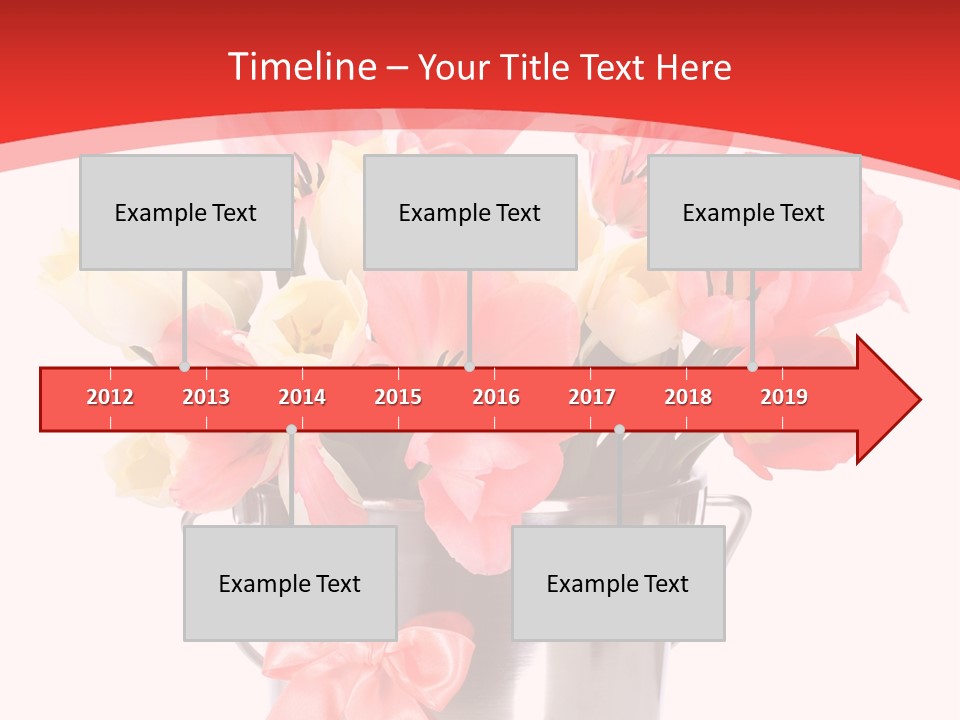 Timeline – Your Title Text Here

Example Text

Example Text

Example Text

2012 2013 2014 2015 2016 2017 2018 2019

Example Text

Example Text